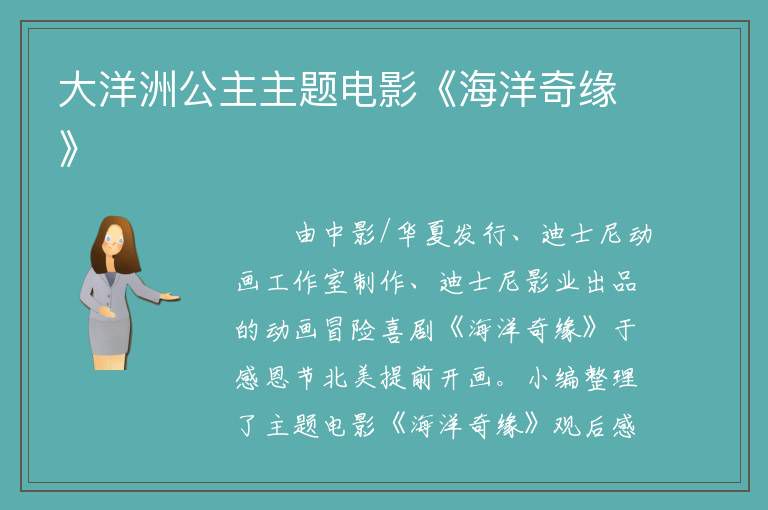 大洋洲公主主题电影《海洋奇缘》

由中影/华夏发行、迪士尼动画工作室制作、迪士尼影业出品的动画冒险喜剧《海洋奇缘》于感恩节北美提前开画。小编整理了主题电影《海洋奇缘》观后感